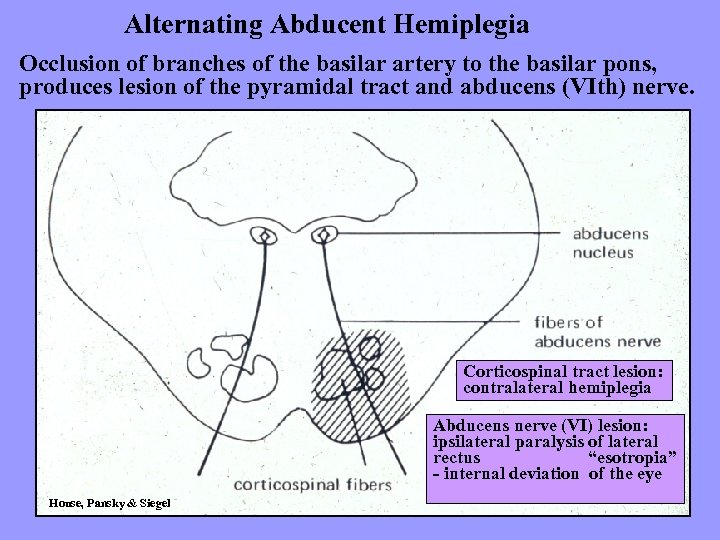 Alternating Abducent Hemiplegia

Occlusion of branches of the basilar artery to the basilar pons, produces lesion of the pyramidal tract and abducens (VIth) nerve.

abducens nucleus

fibers of abducens nerve

Corticospinal tract lesion: contralateral hemiplegia

Abducens nerve (VI) lesion: ipsilateral paralysis of lateral rectus "esotropia" - internal deviation of the eye

corticospinal fibers

House, Pansky & Siegel